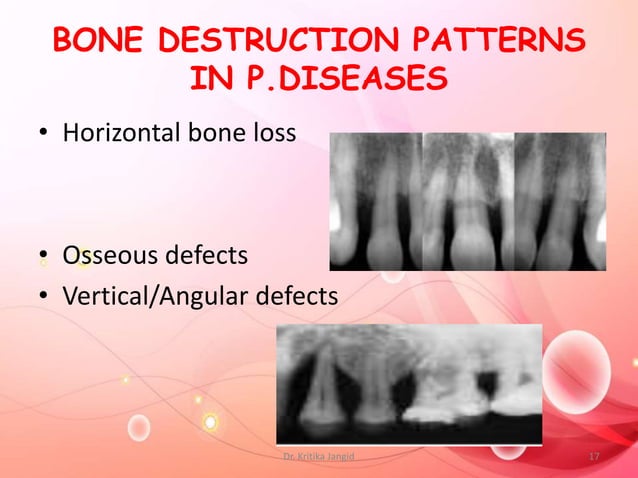 BONE DESTRUCTION PATTERNS IN P.DISEASES

• Horizontal bone loss

• Osseous defects
• Vertical/Angular defects

Dr. Kritika Jangid

17